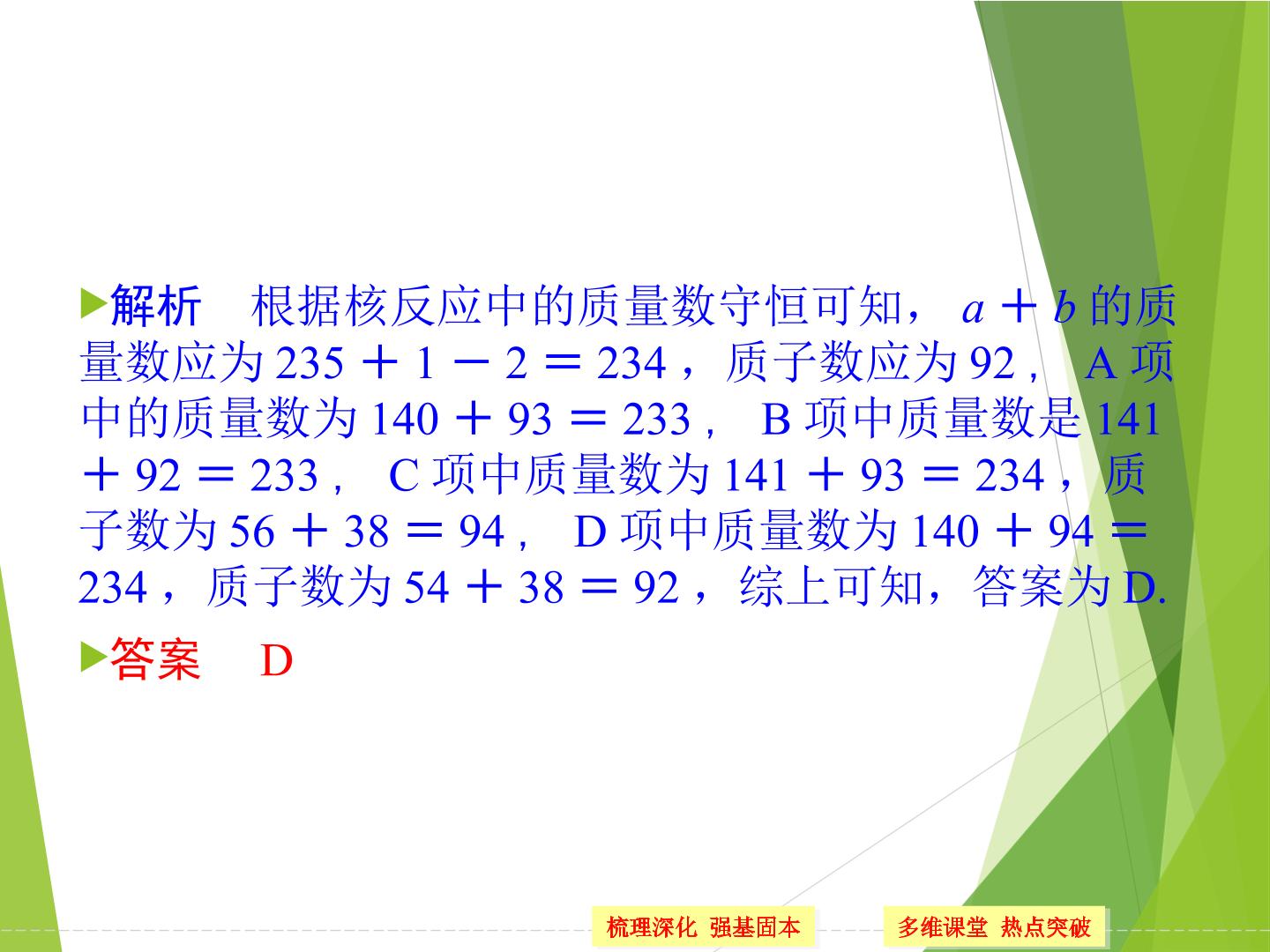 ▶解析 根据核反应中的质量数守恒可知，$a+b$的质量数应为$235+1-2=234$，质子数应为92，A项中的质量数为$140+93=233$，B项中质量数是$141+92=233$，C项中质量数为$141+93=234$，质子数为$56+38=94$，D项中质量数为$140+94=234$，质子数为$54+38=92$，综上可知，答案为D.

▶答案 D

梳理深化 强基固本

多维课堂 热点突破